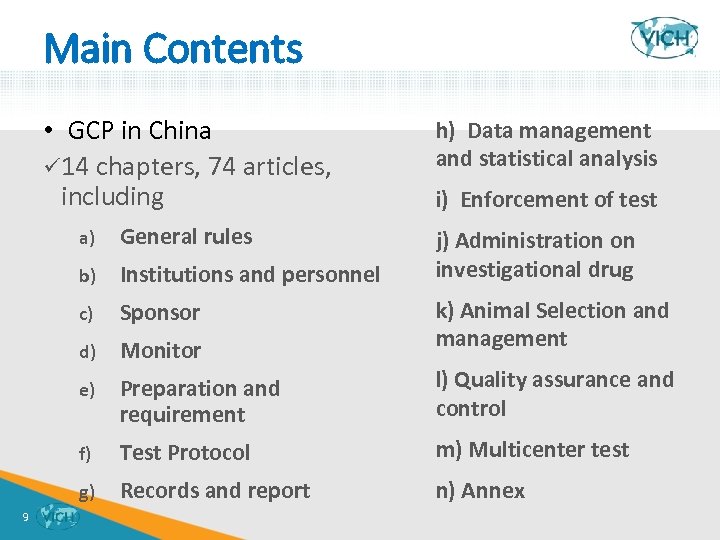 Main Contents

VICH

• GCP in China

✓14 chapters, 74 articles, including

a) General rules

b) Institutions and personnel

c) Sponsor

d) Monitor

e) Preparation and requirement

f) Test Protocol

g) Records and report

h) Data management and statistical analysis

i) Enforcement of test

j) Administration on investigational drug

k) Animal Selection and management

l) Quality assurance and control

m) Multicenter test

n) Annex

9

VICH